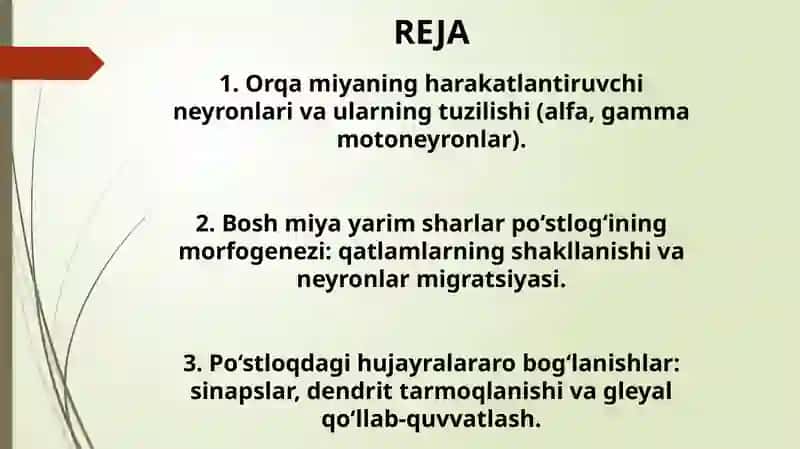 REJA

1. Orqa miyaning harakatlantiruvchi neyronlari va ularning tuzilishi (alfa, gamma motoneyronlar).

2. Bosh miya yarim sharlar po‘stlog‘ining morfogenezi: qatlamlarning shakllanishi va neyronlar migratsiyasi.

3. Po‘stloqdagi hujayralararo bog‘lanishlar: sinapslar, dendrit tarmoqlanishi va gleyal qo‘llab-quvvatlash.